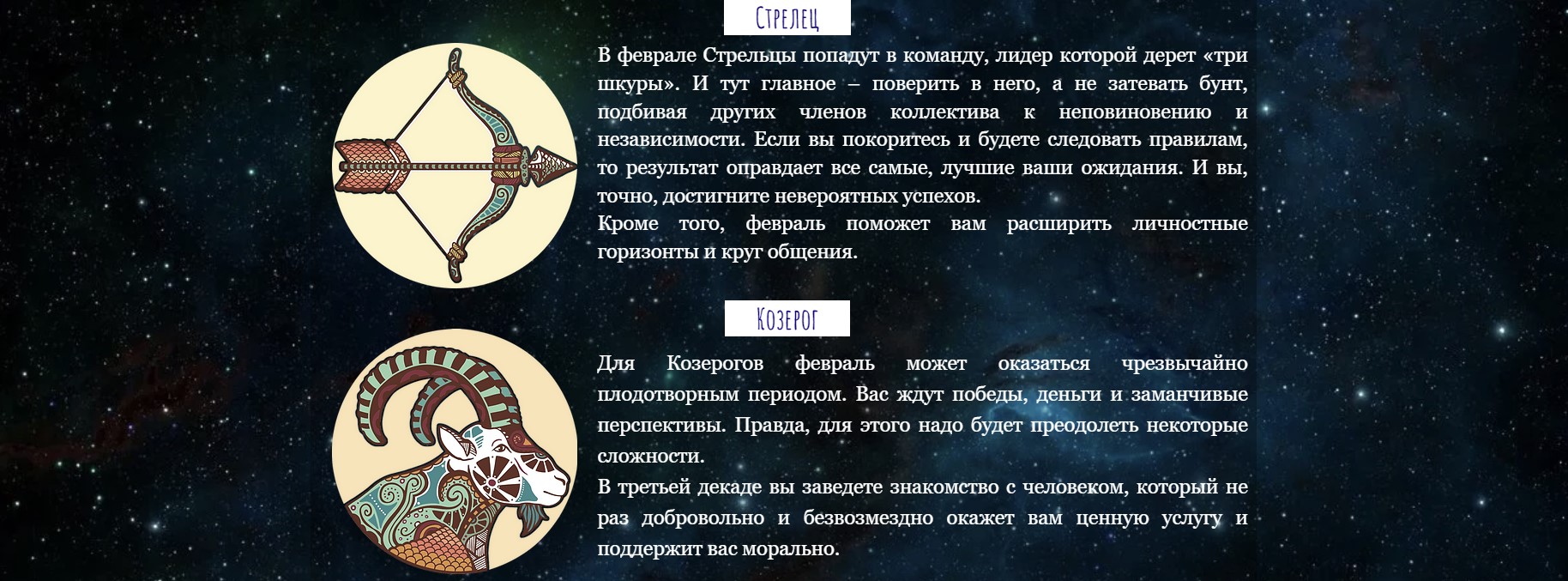 Стрелец

В феврале Стрельцы попадут в команду, лидер которой дерет «три шкуры». И тут главное – поверить в него, а не затевать бунт, подбивая других членов коллектива к неповиновению и независимости. Если вы покоритесь и будете следовать правилам, то результат оправдает все самые, лучшие ваши ожидания. И вы, точно, достигните невероятных успехов.
Кроме того, февраль поможет вам расширить личностные горизонты и круг общения.

Козерог

Для Козерогов февраль может оказаться чрезвычайно плодотворным периодом. Вас ждут победы, деньги и заманчивые перспективы. Правда, для этого надо будет преодолеть некоторые сложности.
В третьей декаде вы заведете знакомство с человеком, который не раз добровольно и безвозмездно окажет вам ценную услугу и поддержит вас морально.